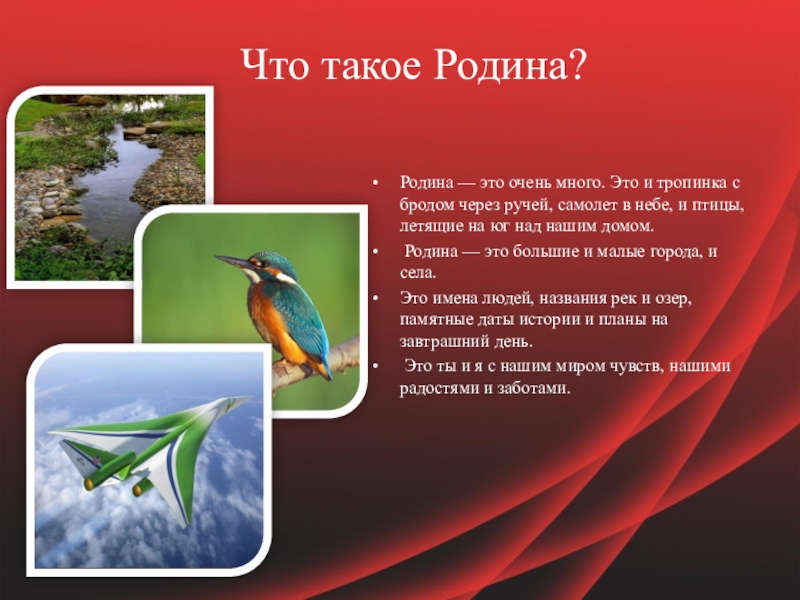 Что такое Родина?

• Родина — это очень много. Это и тропинка с бродом через ручей, самолет в небе, и птицы, летящие на юг над нашим домом.

• Родина — это большие и малые города, и села.

• Это имена людей, названия рек и озер, памятные даты истории и планы на завтрашний день.

• Это ты и я с нашим миром чувств, нашими радостями и заботами.